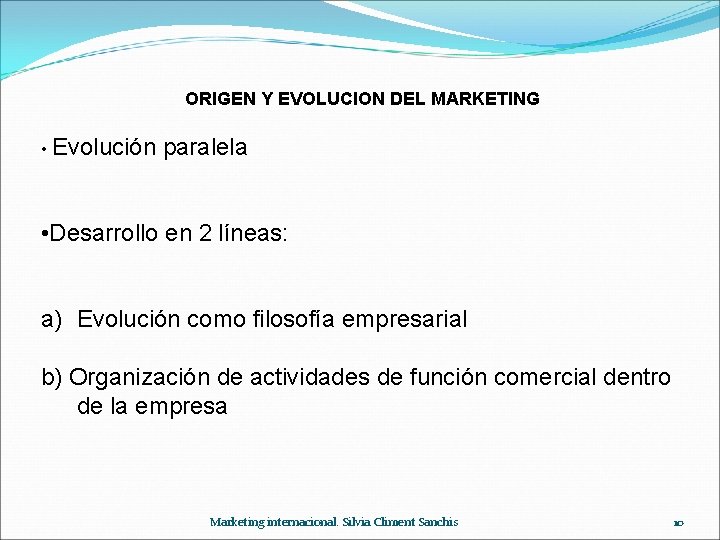 ORIGEN Y EVOLUCION DEL MARKETING

• Evolución paralela

•Desarrollo en 2 líneas:

a) Evolución como filosofía empresarial

b) Organización de actividades de función comercial dentro de la empresa

Marketing internacional. Silvia Climent Sanchis

10